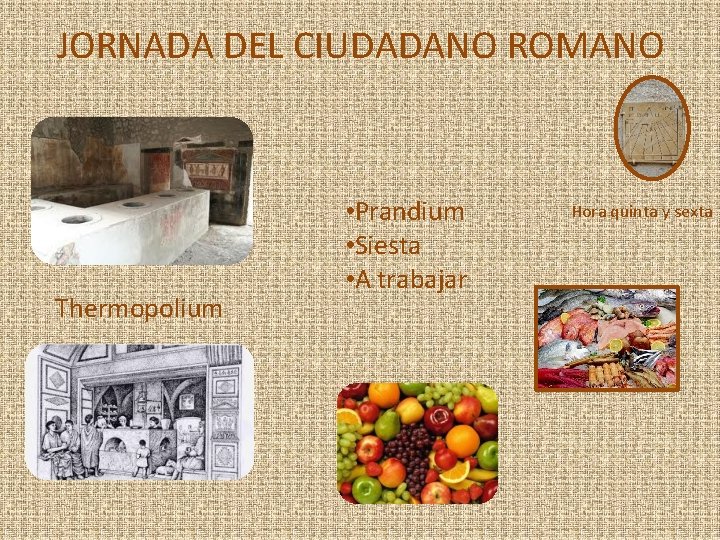 JORNADA DEL CIUDADANO ROMANO

•Prandium
•Siesta
•A trabajar

Hora quinta y sexta

Thermopolium